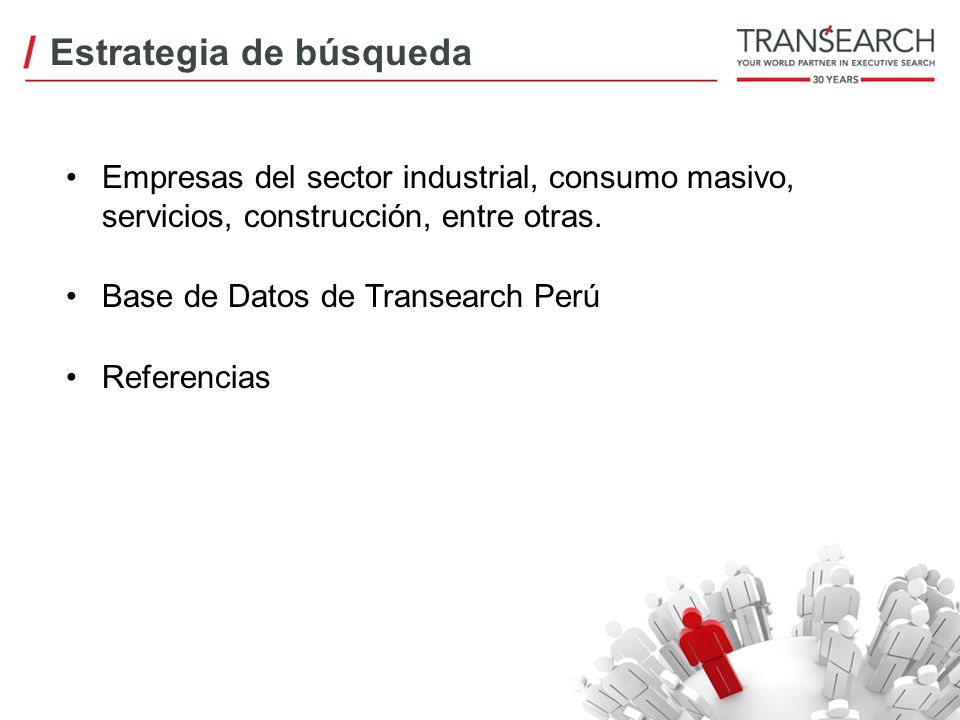 / Estrategia de búsqueda

TRANSEARCH
YOUR WORLD PARTNER IN EXECUTIVE SEARCH
30 YEARS

• Empresas del sector industrial, consumo masivo, servicios, construcción, entre otras.

• Base de Datos de Transearch Perú

• Referencias